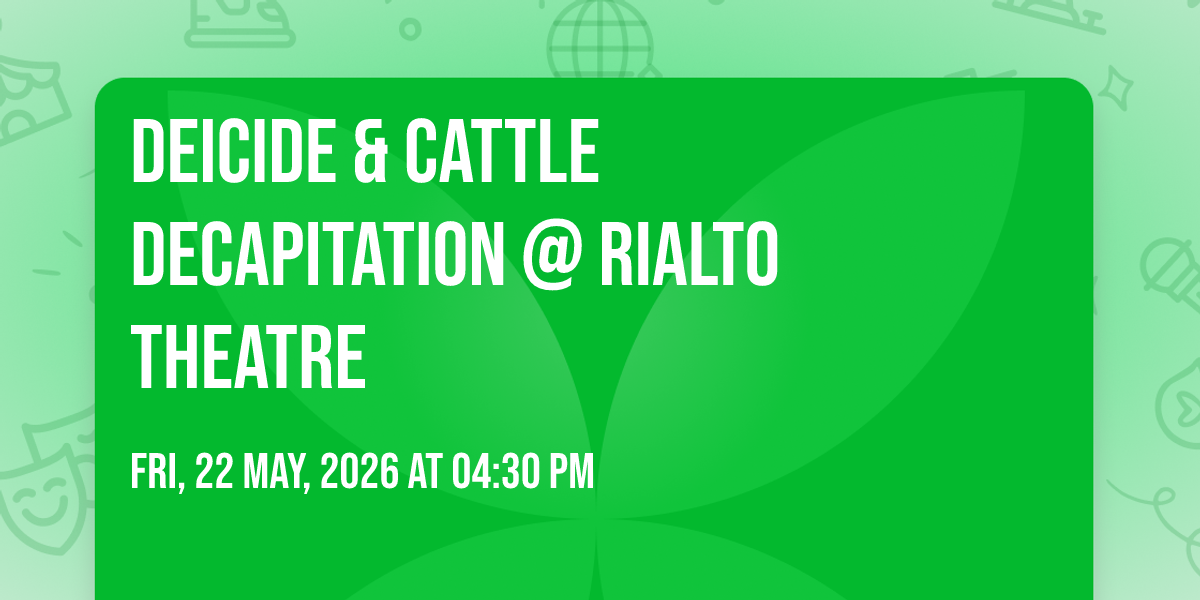 DEICIDE & CATTLE DECAPITATION @ RIALTO THEATRE

FRI, 22 MAY, 2026 AT 04:30 PM